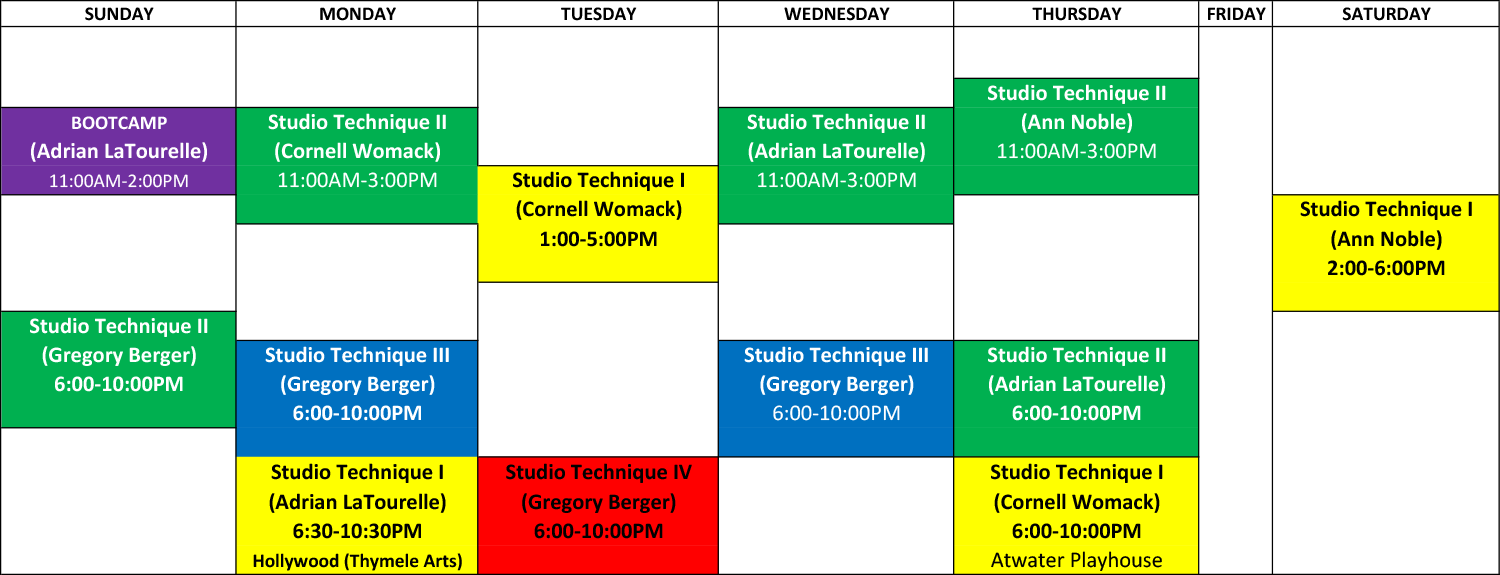 | SUNDAY | MONDAY | TUESDAY | WEDNESDAY | THURSDAY | FRIDAY | SATURDAY |
|---|---|---|---|---|---|---|
| BOOTCAMP (Adrian LaTourelle) 11:00AM-2:00PM | Studio Technique II (Cornell Womack) 11:00AM-3:00PM | Studio Technique I (Cornell Womack) 1:00-5:00PM | Studio Technique II (Adrian LaTourelle) 11:00AM-3:00PM | Studio Technique II (Ann Noble) 11:00AM-3:00PM | | Studio Technique I (Ann Noble) 2:00-6:00PM |
| Studio Technique II (Gregory Berger) 6:00-10:00PM | Studio Technique III (Gregory Berger) 6:00-10:00PM | | Studio Technique III (Gregory Berger) 6:00-10:00PM | Studio Technique II (Adrian LaTourelle) 6:00-10:00PM | | |
| | Studio Technique I (Adrian LaTourelle) 6:30-10:30PM Hollywood (Thymele Arts) | Studio Technique IV (Gregory Berger) 6:00-10:00PM | | Studio Technique I (Cornell Womack) 6:00-10:00PM Atwater Playhouse | | |